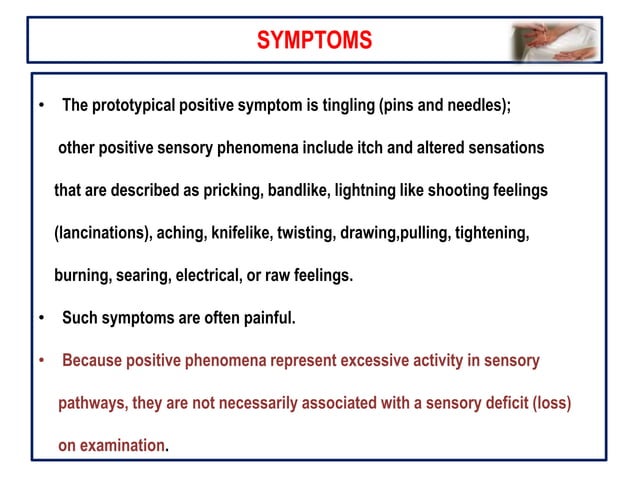 SYMPTOMS

• The prototypical positive symptom is tingling (pins and needles); other positive sensory phenomena include itch and altered sensations that are described as pricking, bandlike, lightning like shooting feelings (lancinations), aching, knifelike, twisting, drawing,pulling, tightening, burning, searing, electrical, or raw feelings.

• Such symptoms are often painful.

• Because positive phenomena represent excessive activity in sensory pathways, they are not necessarily associated with a sensory deficit (loss) on examination.